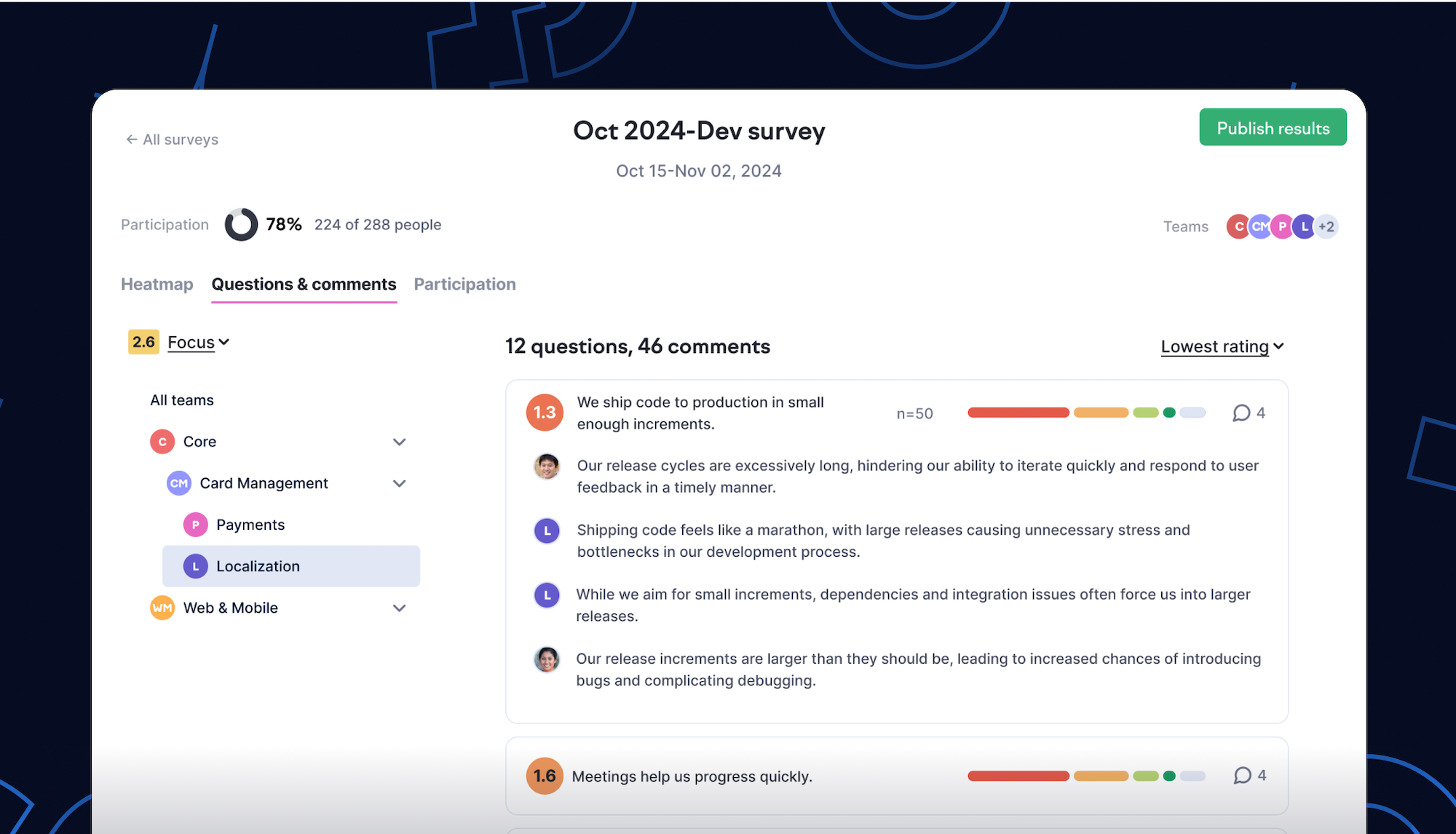 ← All surveys

Oct 2024-Dev survey

Oct 15-Nov 02, 2024

Publish results

Participation 78% 224 of 288 people

Teams C CM P L +2

Heatmap Questions & comments Participation

2.6 Focus

All teams

C Core

CM Card Management

P Payments

L Localization

WM Web & Mobile

12 questions, 46 comments

Lowest rating

1.3 We ship code to production in small enough increments. n=50 4

Our release cycles are excessively long, hindering our ability to iterate quickly and respond to user feedback in a timely manner.

L Shipping code feels like a marathon, with large releases causing unnecessary stress and bottlenecks in our development process.

L While we aim for small increments, dependencies and integration issues often force us into larger releases.

Our release increments are larger than they should be, leading to increased chances of introducing bugs and complicating debugging.

1.6 Meetings help us progress quickly. 4